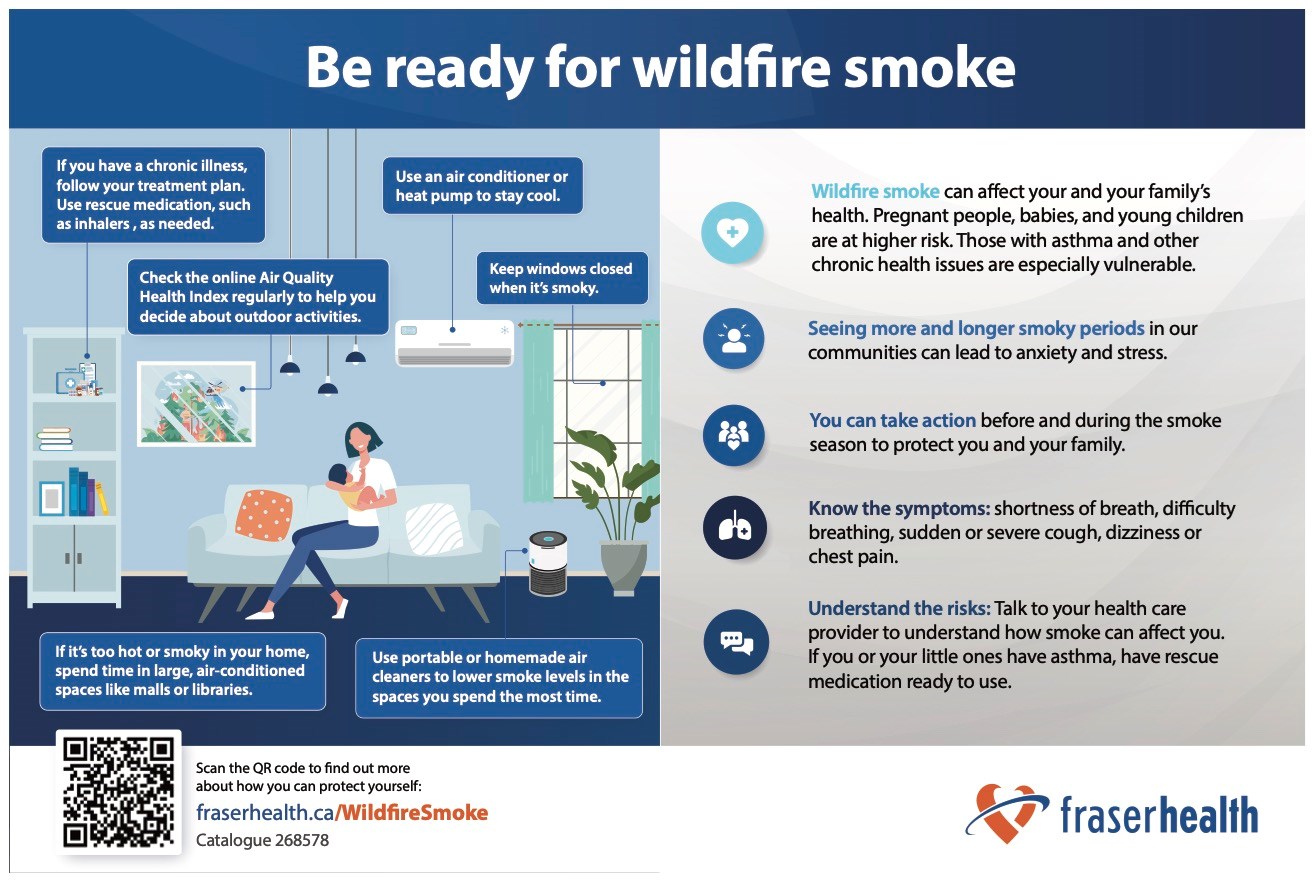 Be ready for wildfire smoke

If you have a chronic illness, follow your treatment plan. Use rescue medication, such as inhalers , as needed.

Use an air conditioner or heat pump to stay cool.

Check the online Air Quality Health Index regularly to help you decide about outdoor activities.

Keep windows closed when it's smoky.

If it's too hot or smoky in your home, spend time in large, air-conditioned spaces like malls or libraries.

Use portable or homemade air cleaners to lower smoke levels in the spaces you spend the most time.

Wildfire smoke can affect your and your family's health. Pregnant people, babies, and young children are at higher risk. Those with asthma and other chronic health issues are especially vulnerable.

Seeing more and longer smoky periods in our communities can lead to anxiety and stress.

You can take action before and during the smoke season to protect you and your family.

Know the symptoms: shortness of breath, difficulty breathing, sudden or severe cough, dizziness or chest pain.

Understand the risks: Talk to your health care provider to understand how smoke can affect you. If you or your little ones have asthma, have rescue medication ready to use.

Scan the QR code to find out more about how you can protect yourself:
fraserhealth.ca/WildfireSmoke
Catalogue 268578

fraserhealth